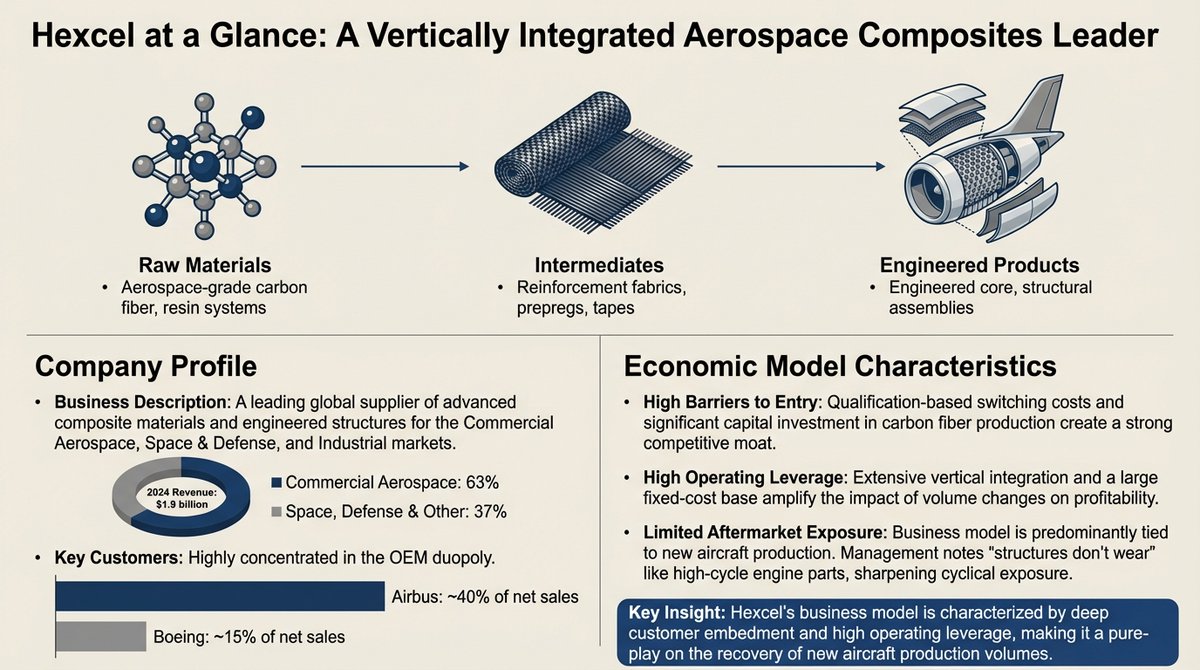 Hexcel at a Glance: A Vertically Integrated Aerospace Composites Leader

Raw Materials
• Aerospace-grade carbon fiber, resin systems

Intermediates
• Reinforcement fabrics, prepregs, tapes

Engineered Products
• Engineered core, structural assemblies

Company Profile

• Business Description: A leading global supplier of advanced composite materials and engineered structures for the Commercial Aerospace, Space & Defense, and Industrial markets.

2024 Revenue: $1.9 billion

Commercial Aerospace: 63%

Space, Defense & Other: 37%

• Key Customers: Highly concentrated in the OEM duopoly.

Airbus: ~40% of net sales

Boeing: ~15% of net sales

Economic Model Characteristics

• High Barriers to Entry: Qualification-based switching costs and significant capital investment in carbon fiber production create a strong competitive moat.

• High Operating Leverage: Extensive vertical integration and a large fixed-cost base amplify the impact of volume changes on profitability.

• Limited Aftermarket Exposure: Business model is predominantly tied to new aircraft production. Management notes "structures don't wear" like high-cycle engine parts, sharpening cyclical exposure.

Key Insight: Hexcel's business model is characterized by deep customer embedment and high operating leverage, making it a pure-play on the recovery of new aircraft production volumes.